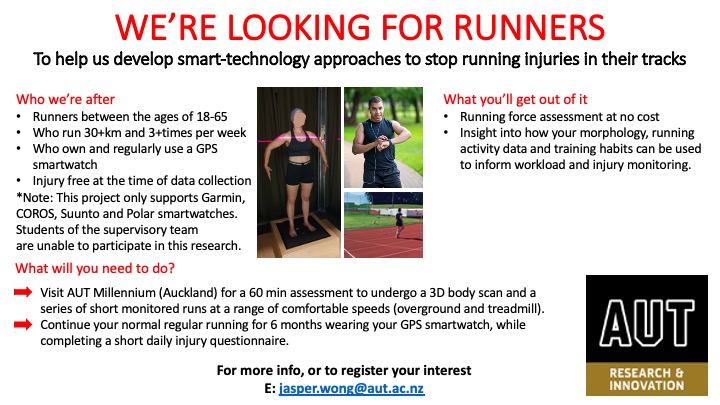 WE'RE LOOKING FOR RUNNERS

To help us develop smart-technology approaches to stop running injuries in their tracks

Who we're after
• Runners between the ages of 18-65
• Who run 30+km and 3+times per week
• Who own and regularly use a GPS smartwatch
• Injury free at the time of data collection
*Note: This project only supports Garmin, COROS, Suunto and Polar smartwatches. Students of the supervisory team are unable to participate in this research.

What you'll get out of it
• Running force assessment at no cost
• Insight into how your morphology, running activity data and training habits can be used to inform workload and injury monitoring.

What will you need to do?
Visit AUT Millennium (Auckland) for a 60 min assessment to undergo a 3D body scan and a series of short monitored runs at a range of comfortable speeds (overground and treadmill).
Continue your normal regular running for 6 months wearing your GPS smartwatch, while completing a short daily injury questionnaire.

For more info, or to register your interest
E: jasper.wong@aut.ac.nz

AUT
RESEARCH & INNOVATION